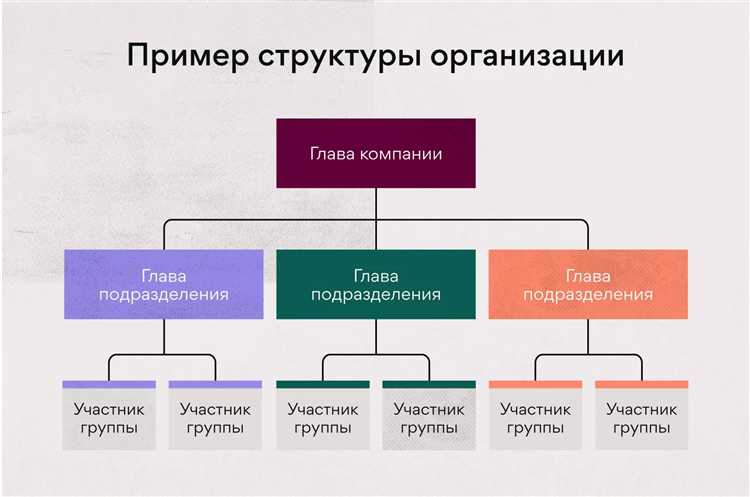 Пример структуры организации

Глава компании

Глава подразделения

Глава подразделения

Глава подразделения

Участник группы

Участник группы

Участник группы

Участник группы

Участник группы

Участник группы